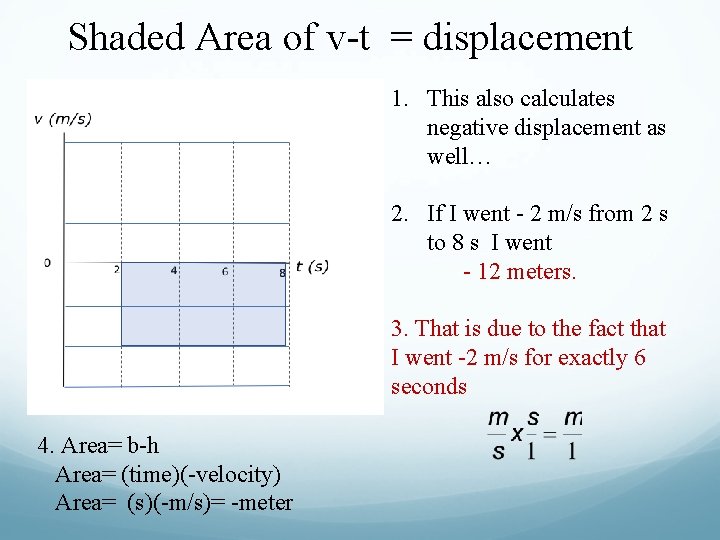 Shaded Area of v-t = displacement

v (m/s)

0

2 4 6 8 t (s)

1. This also calculates negative displacement as well…

2. If I went - 2 m/s from 2 s to 8 s I went
- 12 meters.

3. That is due to the fact that I went -2 m/s for exactly 6 seconds

$\frac{m}{s} x \frac{s}{1} = \frac{m}{1}$

4. Area= b-h
Area= (time)(-velocity)
Area= (s)(-m/s)= -meter